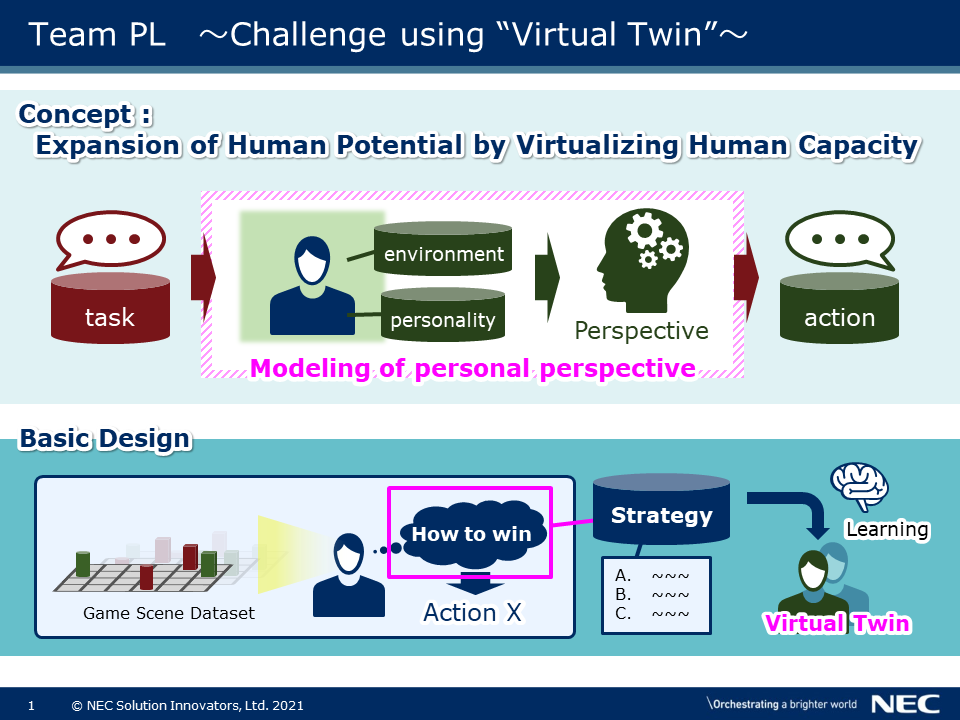 Team PL ～Challenge using “Virtual Twin”～

Concept :
Expansion of Human Potential by Virtualizing Human Capacity

task

environment

personality

Perspective

action

Modeling of personal perspective

Basic Design

Game Scene Dataset

How to win

Action X

Strategy

A. ~~~
B. ~~~
C. ~~~

Learning

Virtual Twin

1 © NEC Solution Innovators, Ltd. 2021

\Orchestrating a brighter world NEC